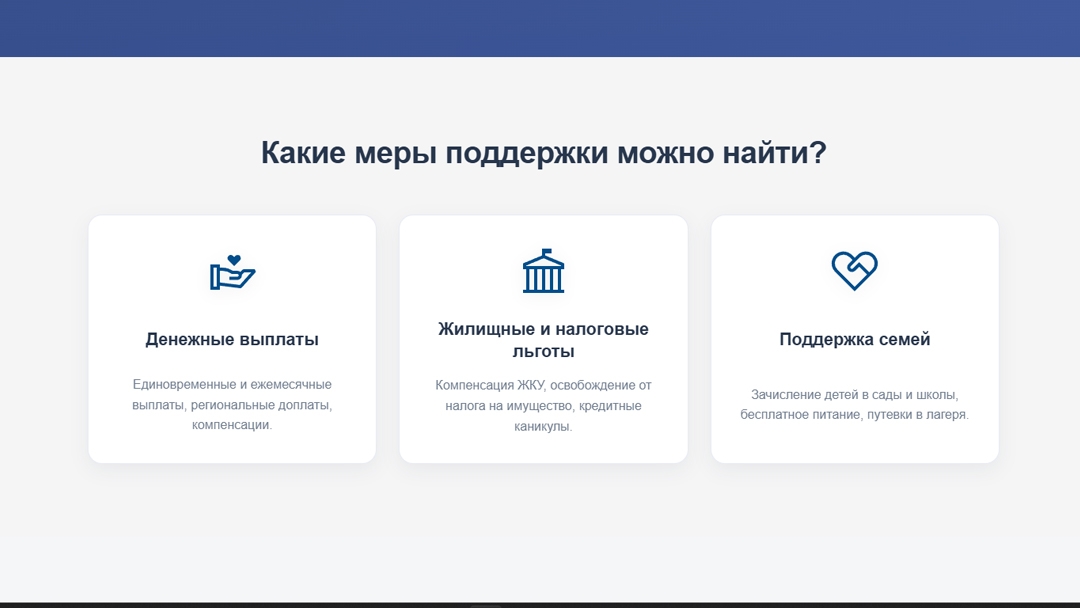 Какие меры поддержки можно найти?

Денежные выплаты

Единовременные и ежемесячные выплаты, региональные доплаты, компенсации.

Жилищные и налоговые льготы

Компенсация ЖКУ, освобождение от налога на имущество, кредитные каникулы.

Поддержка семей

Зачисление детей в сады и школы, бесплатное питание, путевки в лагеря.